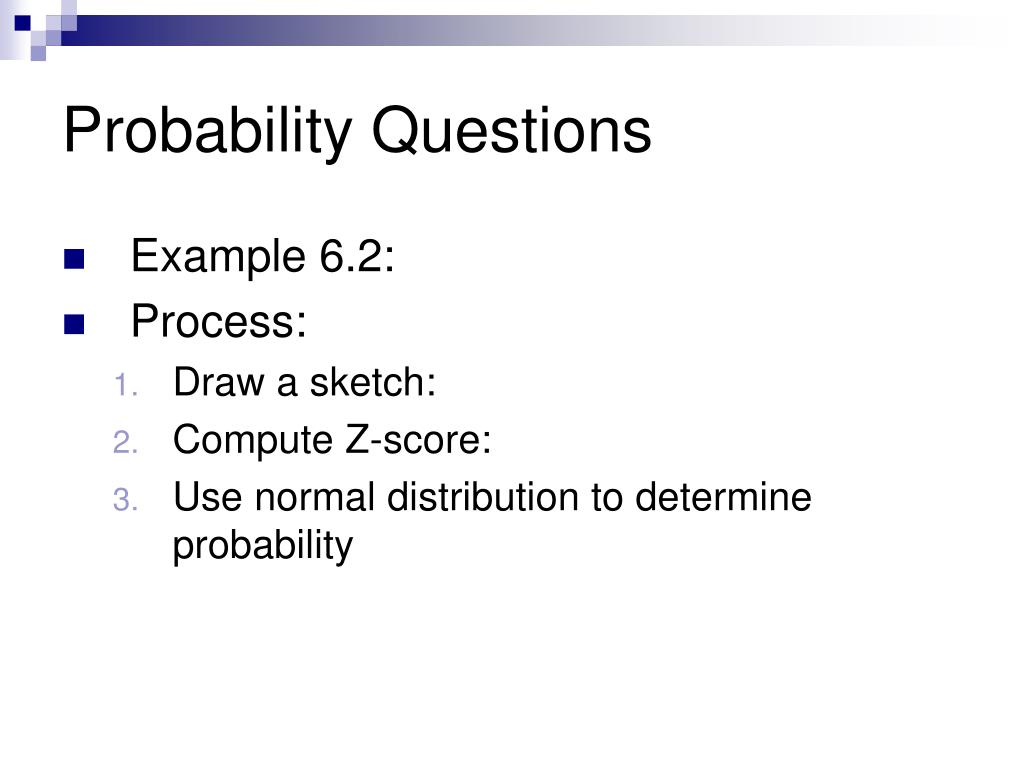 Probability Questions

Example 6.2:

Process:

1. Draw a sketch:
2. Compute Z-score:
3. Use normal distribution to determine probability